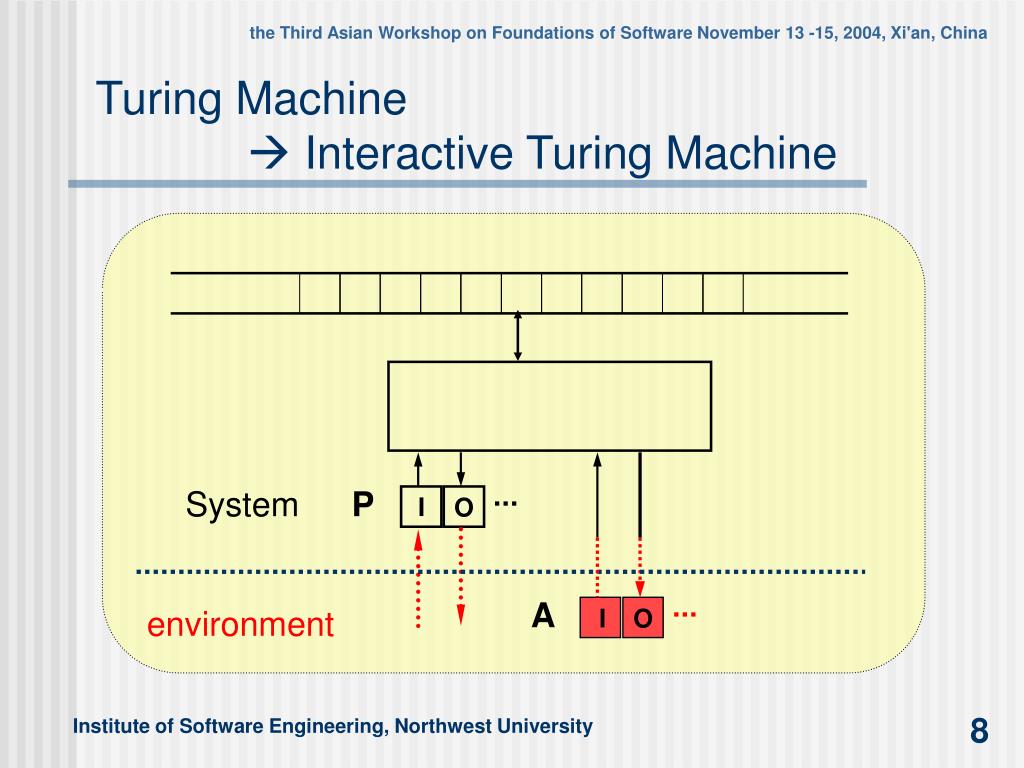 the Third Asian Workshop on Foundations of Software November 13 -15, 2004, Xi'an, China

Turing Machine
→ Interactive Turing Machine

System P I O ...

environment

A I O ...

Institute of Software Engineering, Northwest University

8